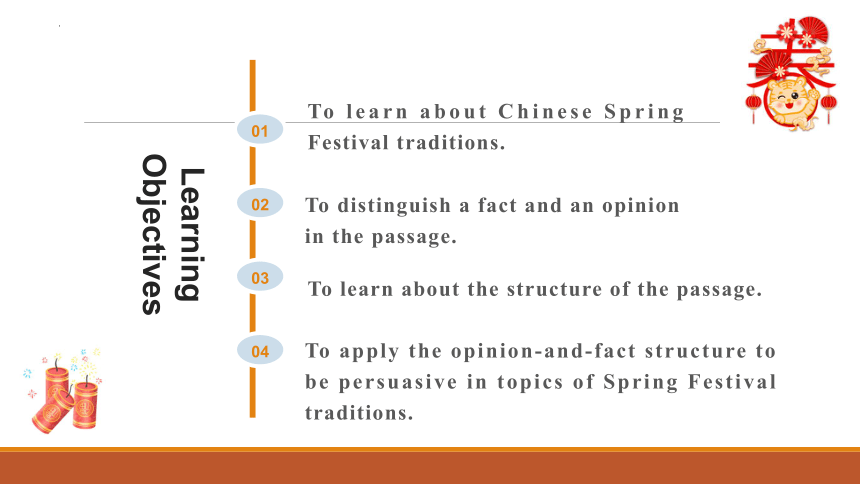 Learning Objectives

01 To learn about Chinese Spring Festival traditions.

02 To distinguish a fact and an opinion in the passage.

03 To learn about the structure of the passage.

04 To apply the opinion-and-fact structure to be persuasive in topics of Spring Festival traditions.

春